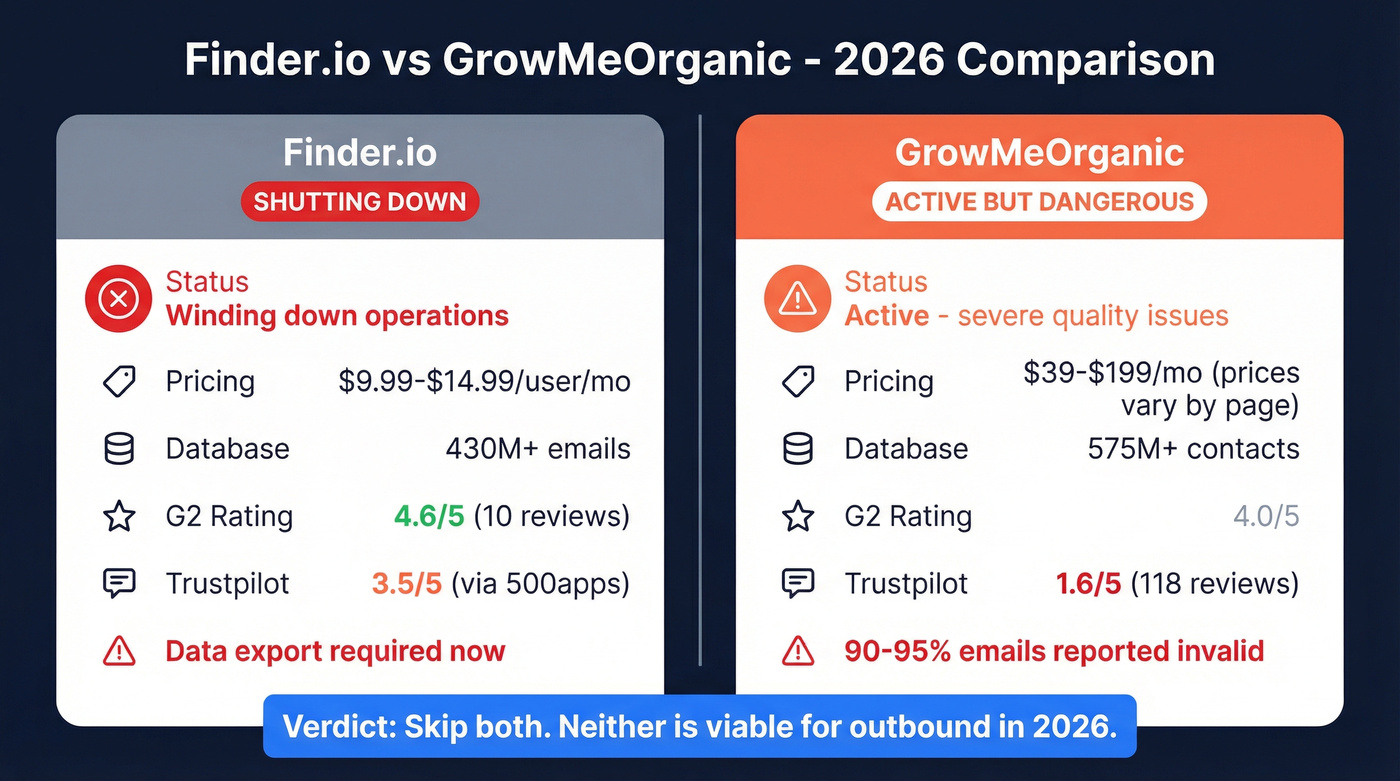 Finder.io vs GrowMeOrganic - 2026 Comparison

Finder.io
SHUTTING DOWN

Status
Winding down operations

Pricing $9.99-$14.99/user/mo

Database 430M+ emails

G2 Rating 4.6/5 (10 reviews)

Trustpilot 3.5/5 (via 500apps)

Data export required now

GrowMeOrganic
ACTIVE BUT DANGEROUS

Status
Active - severe quality issues

Pricing $39-$199/mo (prices vary by page)

Database 575M+ contacts

G2 Rating 4.0/5

Trustpilot 1.6/5 (118 reviews)

90-95% emails reported invalid

Verdict: Skip both. Neither is viable for outbound in 2026.